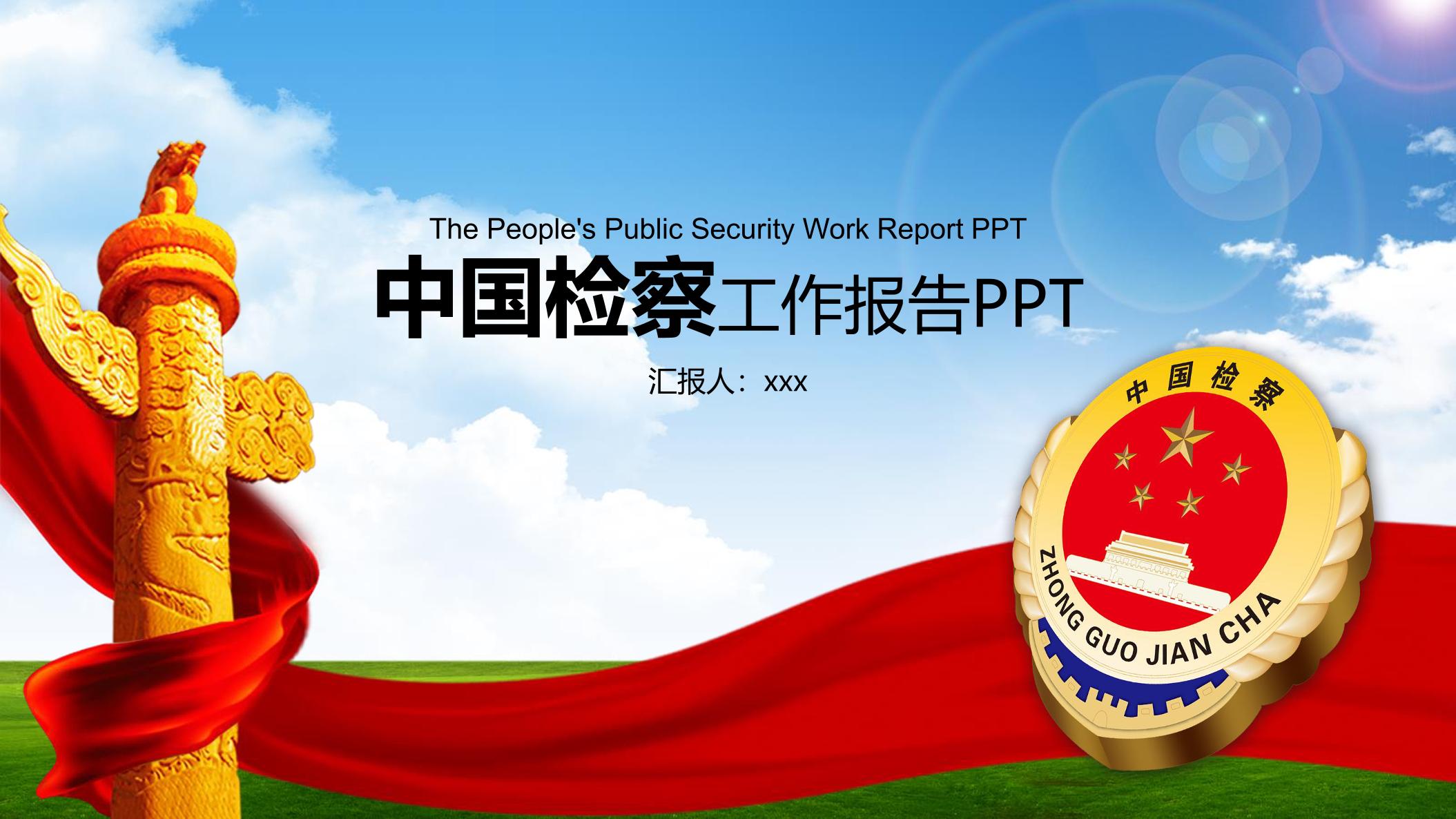 The People's Public Security Work Report PPT

中国检察工作报告PPT

汇报人：xxx

中国检察

ZHONG GUO JIAN CHA